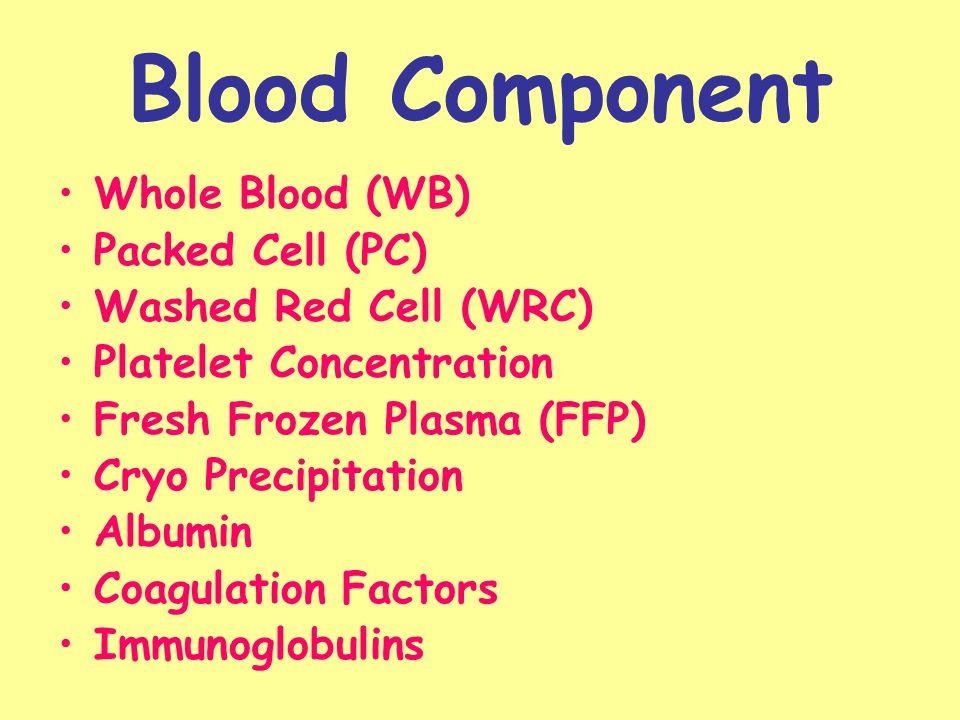 Blood Component

• Whole Blood (WB)
• Packed Cell (PC)
• Washed Red Cell (WRC)
• Platelet Concentration
• Fresh Frozen Plasma (FFP)
• Cryo Precipitation
• Albumin
• Coagulation Factors
• Immunoglobulins